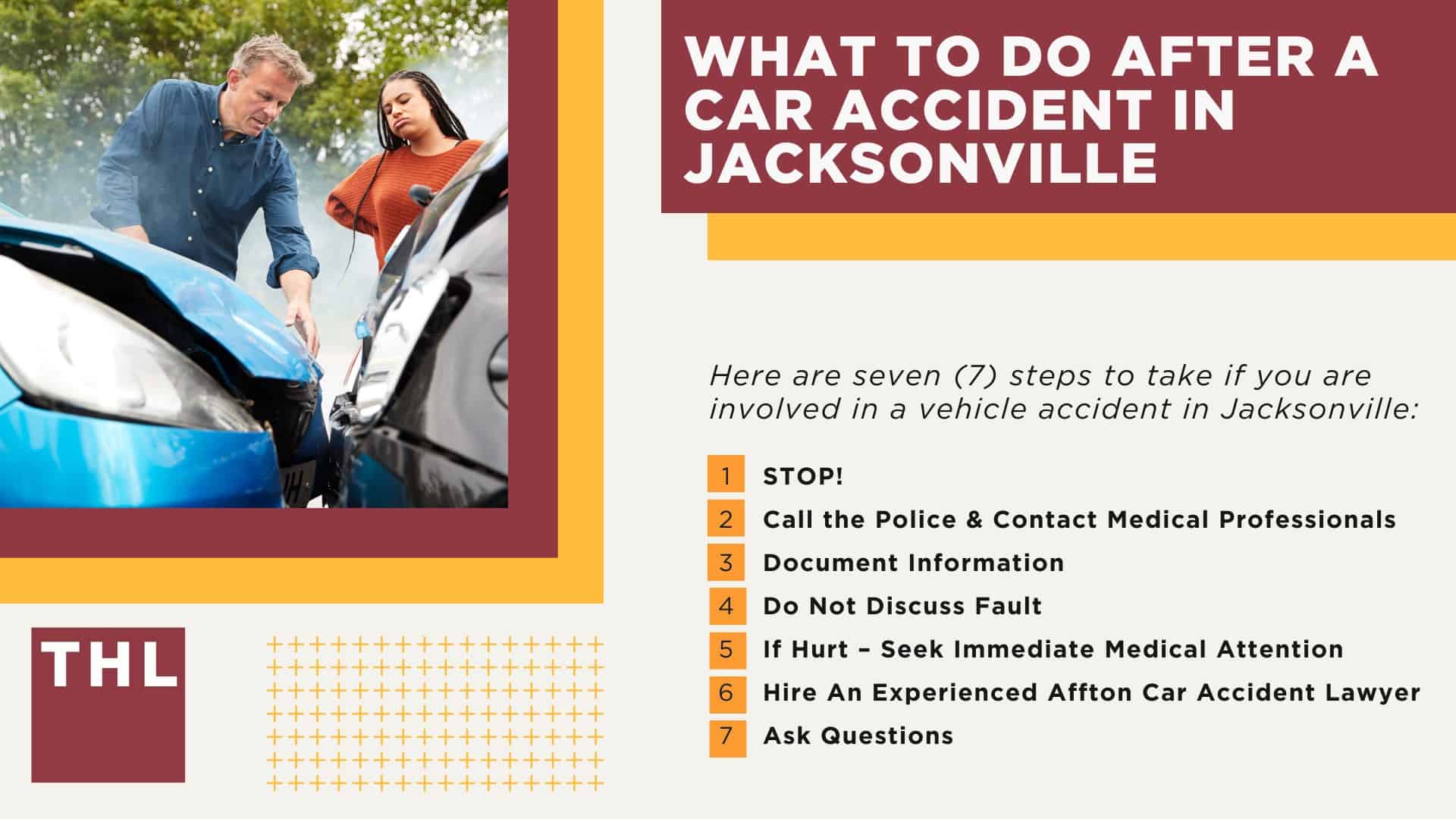 WHAT TO DO AFTER A CAR ACCIDENT IN JACKSONVILLE

Here are seven (7) steps to take if you are involved in a vehicle accident in Jacksonville:

1 STOP!
2 Call the Police & Contact Medical Professionals
3 Document Information
4 Do Not Discuss Fault
5 If Hurt – Seek Immediate Medical Attention
6 Hire An Experienced Affton Car Accident Lawyer
7 Ask Questions

THL